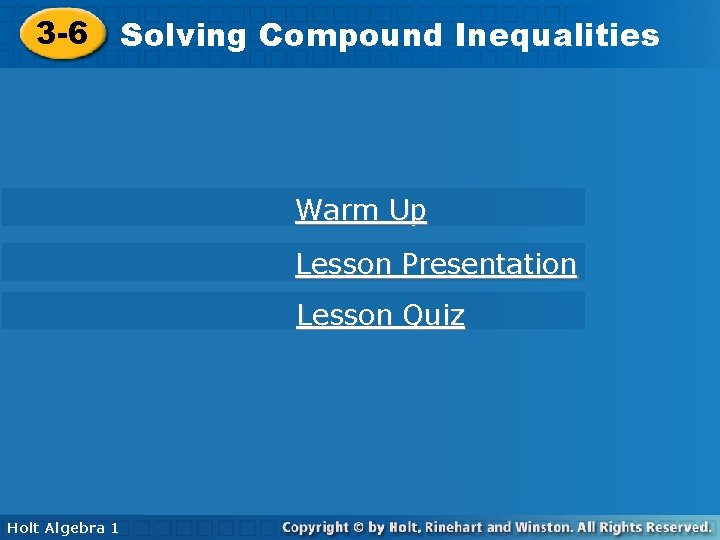 3-6 Solving Compound Inequalities

Warm Up

Lesson Presentation

Lesson Quiz

Holt Algebra 1

Copyright © by Holt, Rinehart and Winston. All Rights Reserved.